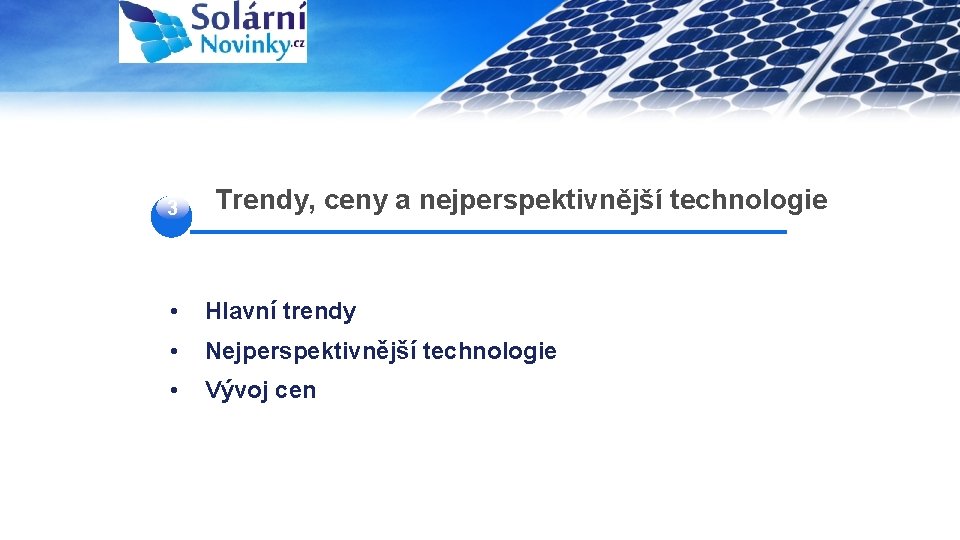 Solární Novinky.cz

3 Trendy, ceny a nejperspektivnější technologie

• Hlavní trendy
• Nejperspektivnější technologie
• Vývoj cen